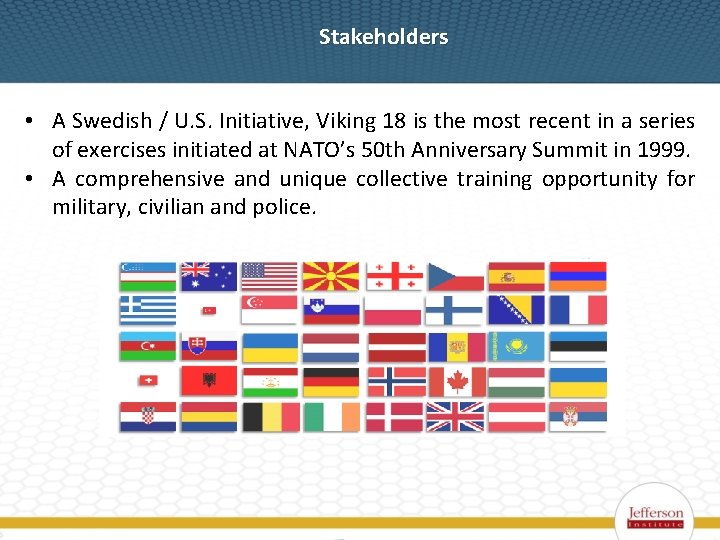 Stakeholders

• A Swedish / U.S. Initiative, Viking 18 is the most recent in a series of exercises initiated at NATO's 50th Anniversary Summit in 1999.
• A comprehensive and unique collective training opportunity for military, civilian and police.

Jefferson Institute